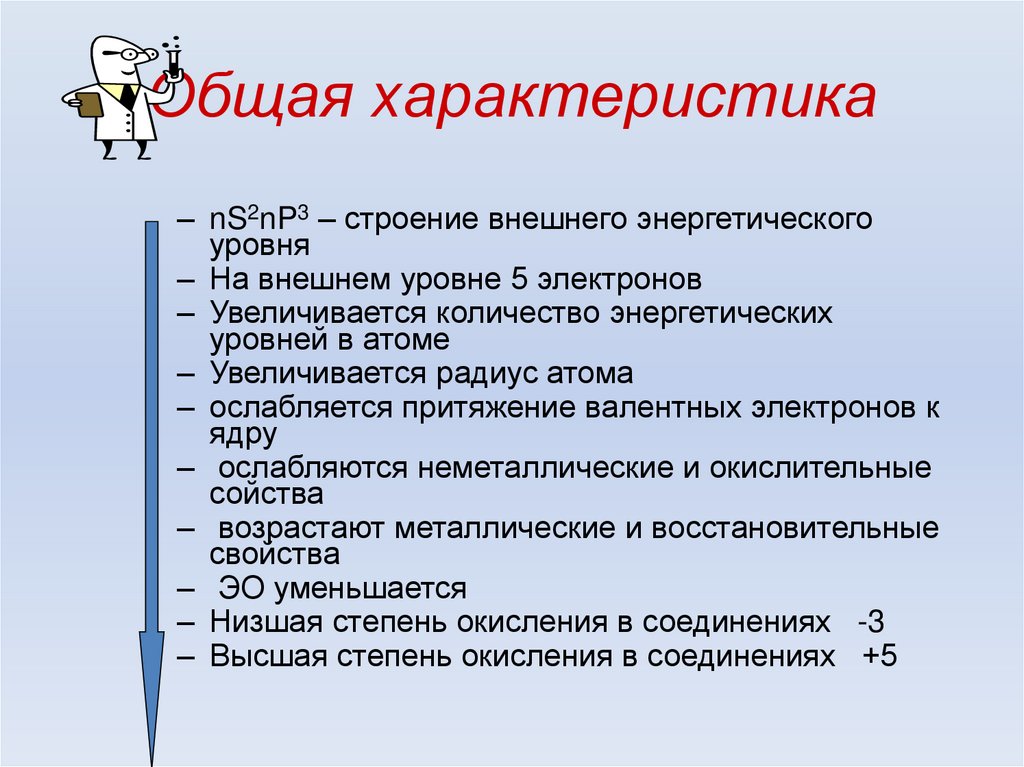 Общая характеристика

– $nS^2nP^3$ – строение внешнего энергетического уровня
– На внешнем уровне 5 электронов
– Увеличивается количество энергетических уровней в атоме
– Увеличивается радиус атома
– ослабляется притяжение валентных электронов к ядру
– ослабляются неметаллические и окислительные сойства
– возрастают металлические и восстановительные свойства
– ЭО уменьшается
– Низшая степень окисления в соединениях -3
– Высшая степень окисления в соединениях +5